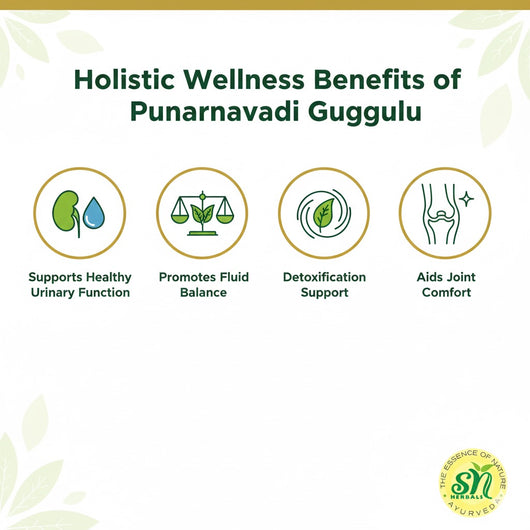 Holistic Wellness Benefits of Punarnavadi Guggulu

Supports Healthy Urinary Function

Promotes Fluid Balance

Detoxification Support

Aids Joint Comfort

THE ESSENCE OF NATURE
SN
HERBALS
AYURVEDA